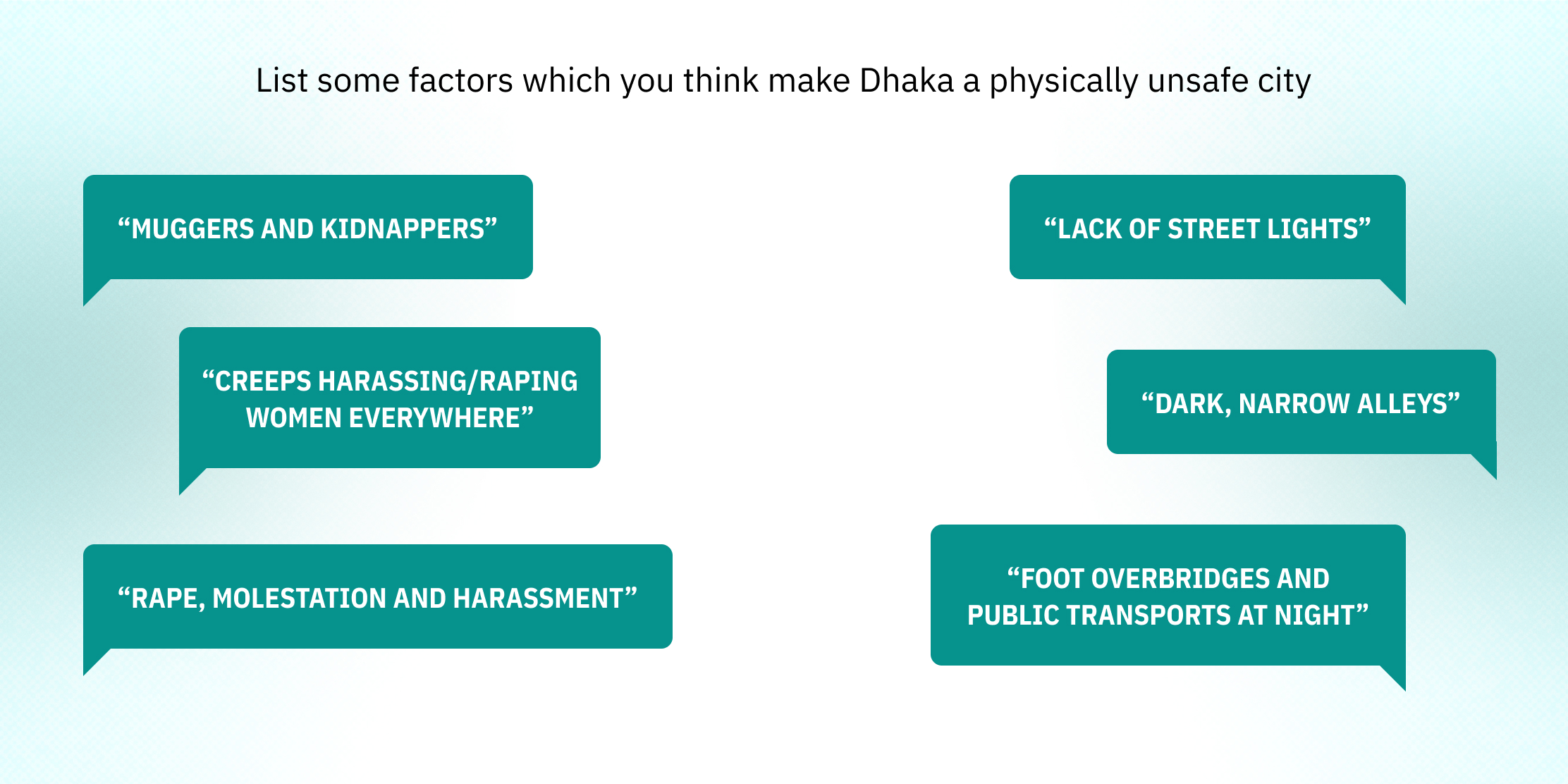 List some factors which you think make Dhaka a physically unsafe city

“MUGGERS AND KIDNAPPERS”

“CREEPS HARASSING/RAPING WOMEN EVERYWHERE”

“RAPE, MOLESTATION AND HARASSMENT”

“LACK OF STREET LIGHTS”

“DARK, NARROW ALLEYS”

“FOOT OVERBRIDGES AND PUBLIC TRANSPORTS AT NIGHT”